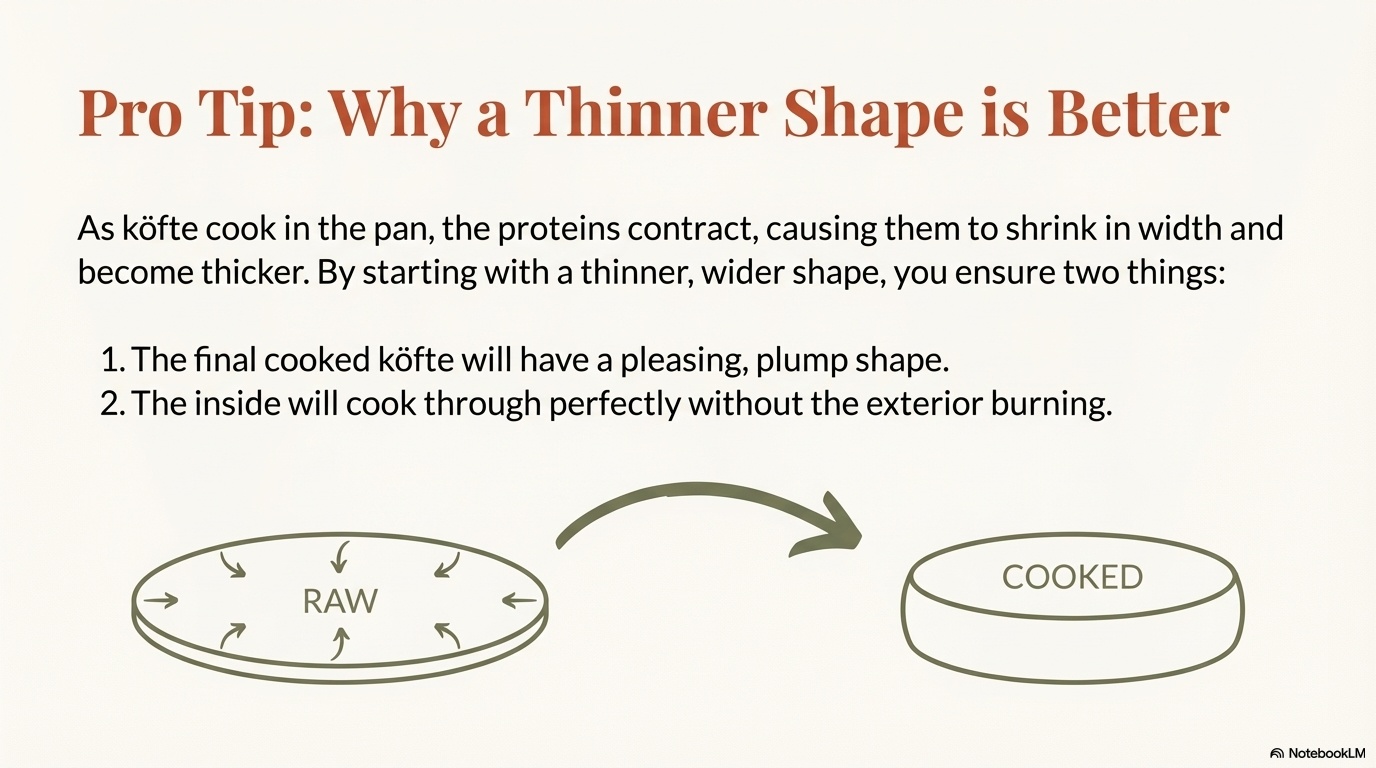 Pro Tip: Why a Thinner Shape is Better

As köfte cook in the pan, the proteins contract, causing them to shrink in width and become thicker. By starting with a thinner, wider shape, you ensure two things:

1. The final cooked köfte will have a pleasing, plump shape.
2. The inside will cook through perfectly without the exterior burning.

RAW

COOKED

NotebookLM